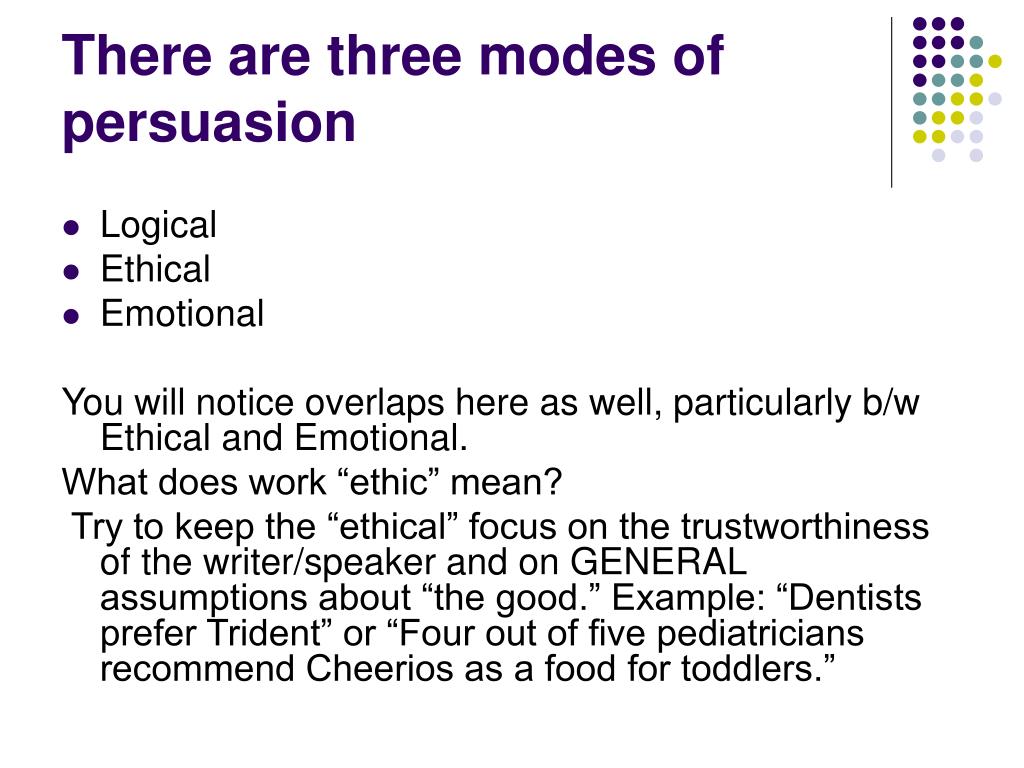 There are three modes of persuasion

- Logical
- Ethical
- Emotional

You will notice overlaps here as well, particularly b/w Ethical and Emotional.

What does work “ethic” mean?

Try to keep the “ethical” focus on the trustworthiness of the writer/speaker and on GENERAL assumptions about “the good.” Example: “Dentists prefer Trident” or “Four out of five pediatricians recommend Cheerios as a food for toddlers.”